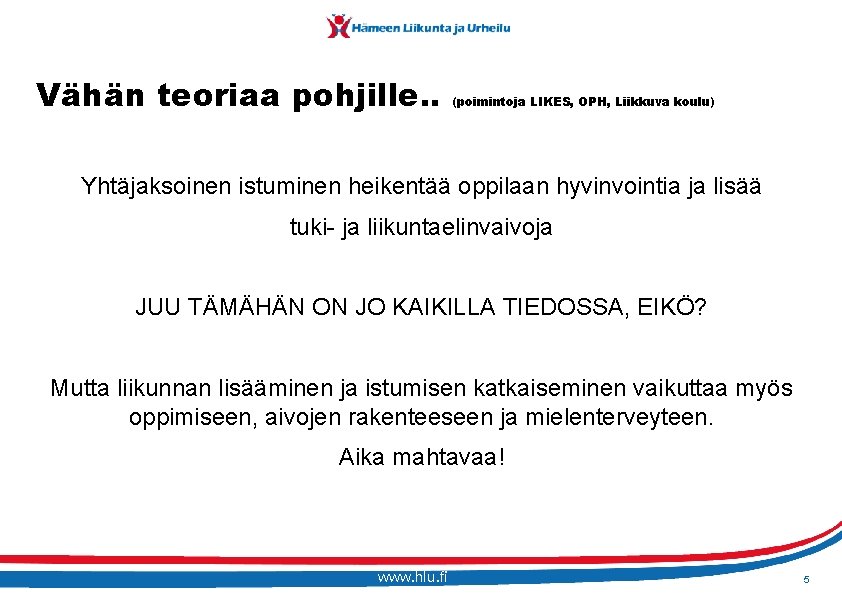 Hämeen Liikunta ja Urheilu

Vähän teoriaa pohjille.. (poimintoja LIKES, OPH, Liikkuva koulu)

Yhtäjaksoinen istuminen heikentää oppilaan hyvinvointia ja lisää tuki- ja liikuntaelinvaivoja

JUU TÄMÄHÄN ON JO KAIKILLA TIEDOSSA, EIKÖ?

Mutta liikunnan lisääminen ja istumisen katkaiseminen vaikuttaa myös oppimiseen, aivojen rakenteeseen ja mielenterveyteen.

Aika mahtavaa!

www.hlu.fi

5